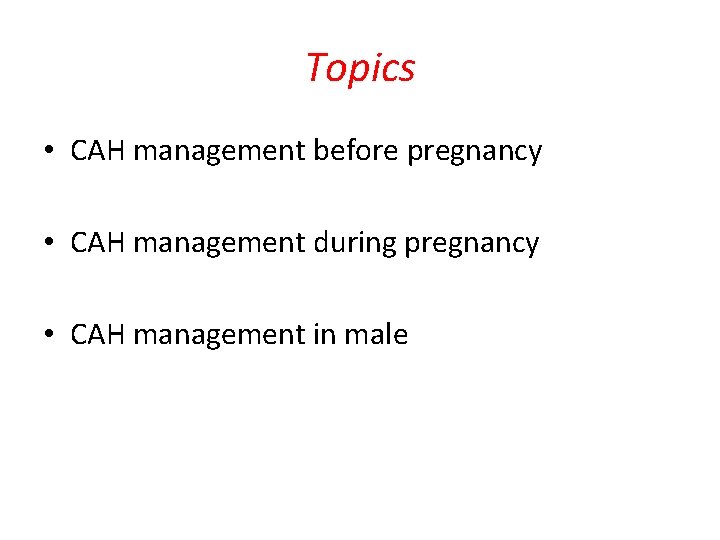 Topics

• CAH management before pregnancy

• CAH management during pregnancy

• CAH management in male